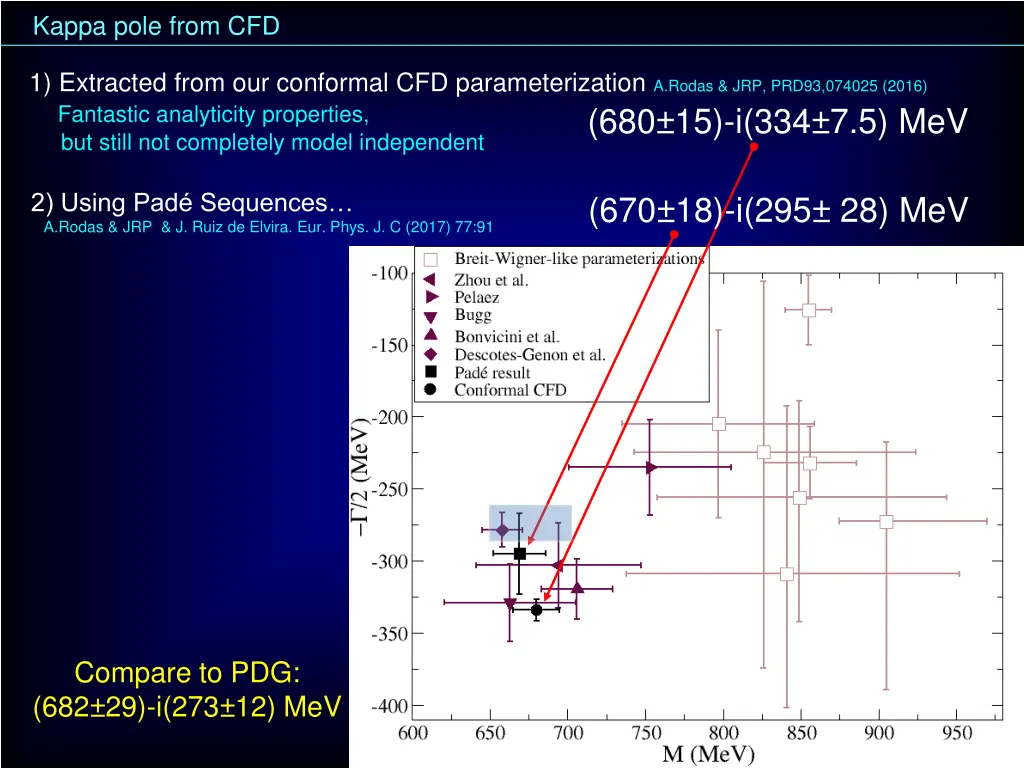 Kappa pole from CFD

1) Extracted from our conformal CFD parameterization A.Rodas & JRP, PRD93,074025 (2016)
Fantastic analyticity properties, but still not completely model independent

(680±15)-i(334±7.5) MeV

2) Using Padé Sequences…
A.Rodas & JRP & J. Ruiz de Elvira. Eur. Phys. J. C (2017) 77:91

(670±18)-i(295± 28) MeV

Breit-Wigner-like parameterizations
Zhou et al.
Pelaez
Bugg
Bonvicini et al.
Descotes-Genon et al.
Padé result
Conformal CFD

-100
-150
-200
-250
-300
-350
-400

$-\Gamma/2$ (MeV)

600 650 700 750 800 850 900 950
M (MeV)

Compare to PDG:
(682±29)-i(273±12) MeV